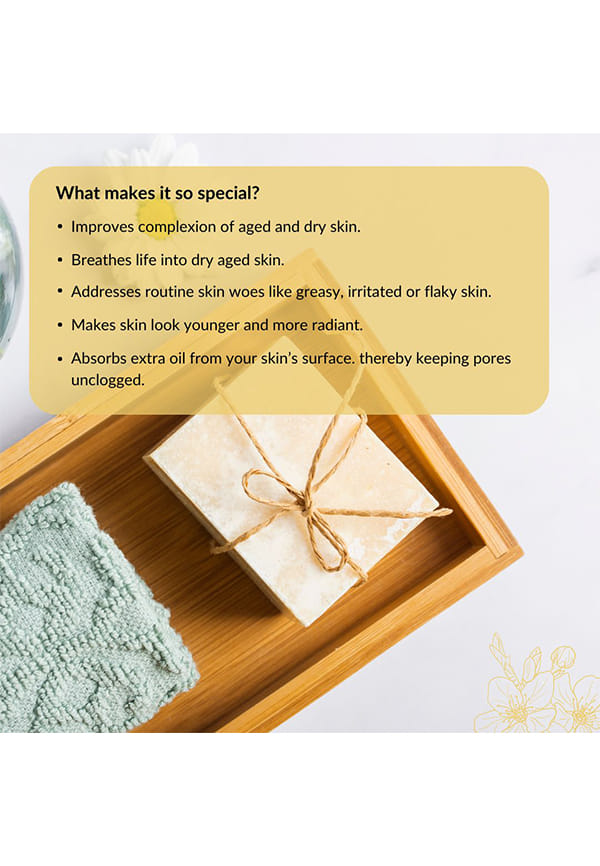 What makes it so special?

• Improves complexion of aged and dry skin.

• Breathes life into dry aged skin.

• Addresses routine skin woes like greasy, irritated or flaky skin.

• Makes skin look younger and more radiant.

• Absorbs extra oil from your skin's surface. thereby keeping pores unclogged.